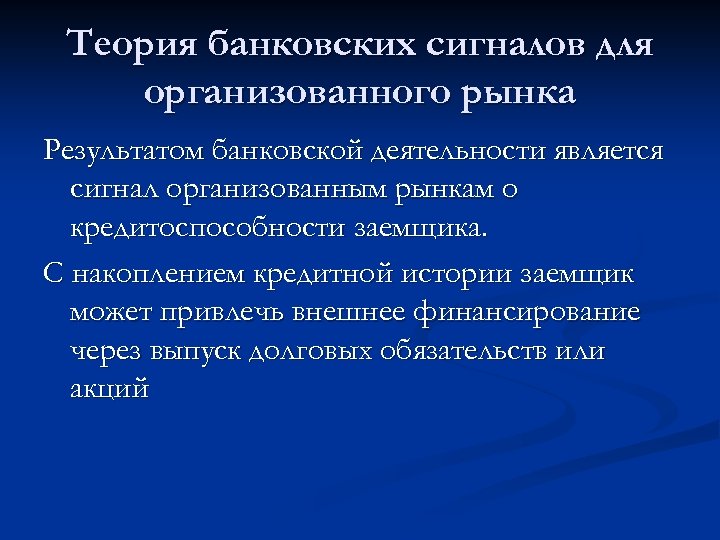 Теория банковских сигналов для организованного рынка

Результатом банковской деятельности является сигнал организованным рынкам о кредитоспособности заемщика.

С накоплением кредитной истории заемщик может привлечь внешнее финансирование через выпуск долговых обязательств или акций